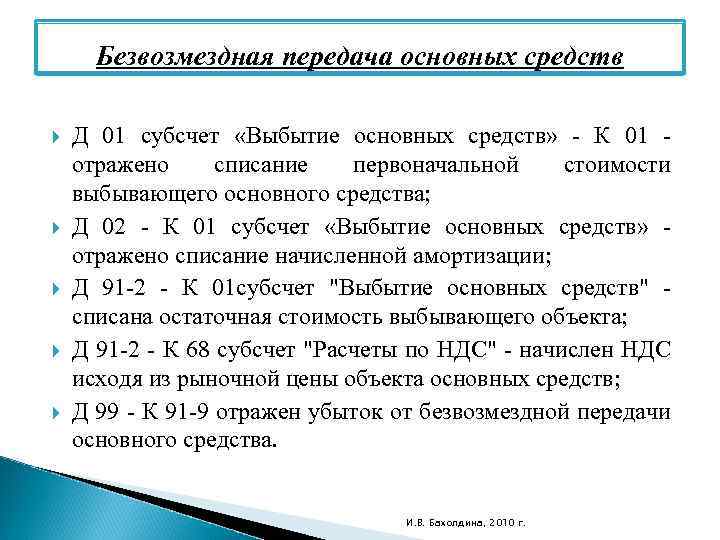 Безвозмездная передача основных средств

Д 01 субсчет «Выбытие основных средств» - К 01 - отражено списание первоначальной стоимости выбывающего основного средства;

Д 02 - К 01 субсчет «Выбытие основных средств» - отражено списание начисленной амортизации;

Д 91-2 - К 01субсчет "Выбытие основных средств" - списана остаточная стоимость выбывающего объекта;

Д 91-2 - К 68 субсчет "Расчеты по НДС" - начислен НДС исходя из рыночной цены объекта основных средств;

Д 99 - К 91-9 отражен убыток от безвозмездной передачи основного средства.

И.В. Бахолдина, 2010 г.